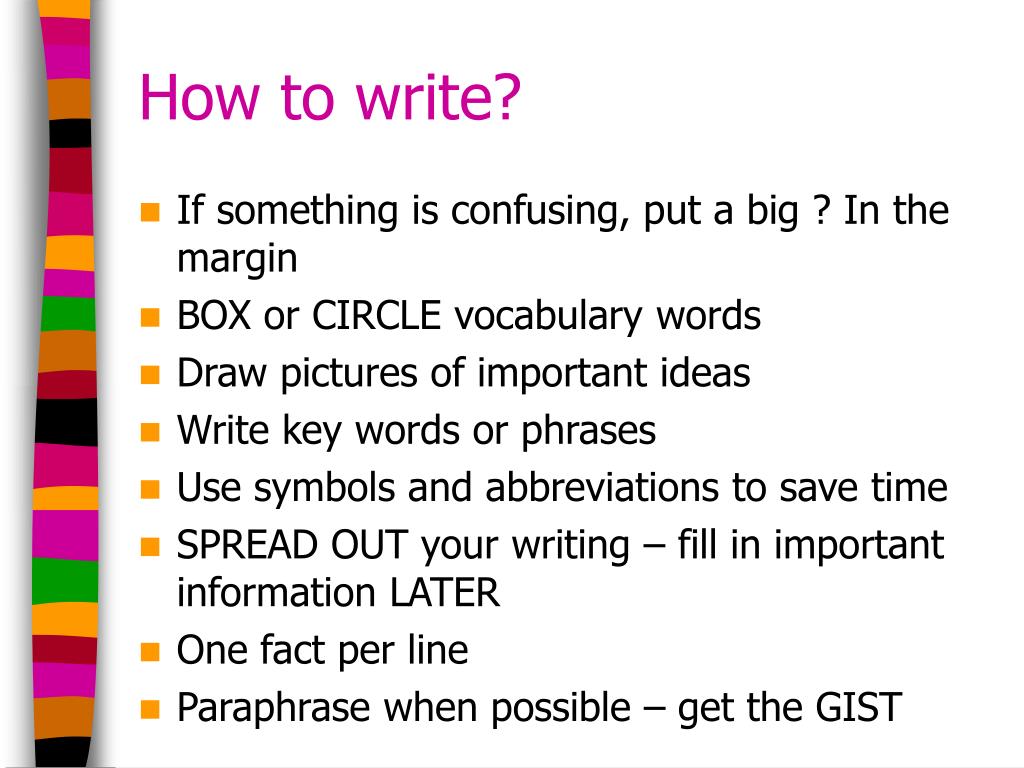 How to write?

- If something is confusing, put a big ? In the margin
- BOX or CIRCLE vocabulary words
- Draw pictures of important ideas
- Write key words or phrases
- Use symbols and abbreviations to save time
- SPREAD OUT your writing – fill in important information LATER
- One fact per line
- Paraphrase when possible – get the GIST